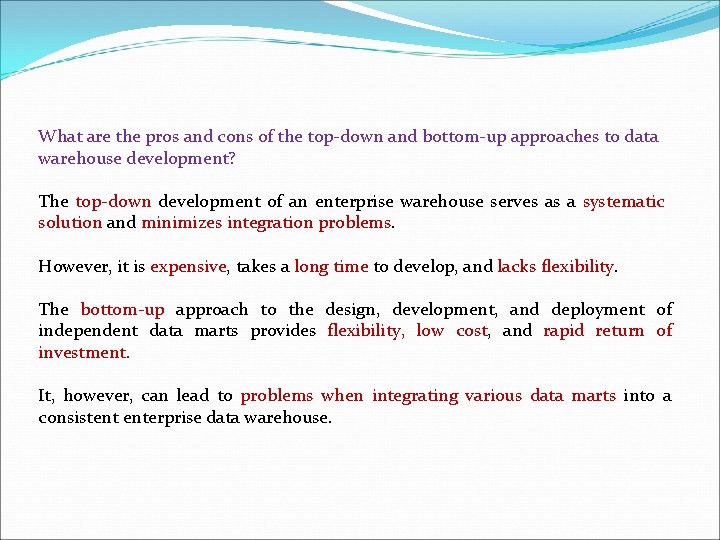 What are the pros and cons of the top-down and bottom-up approaches to data warehouse development?

The top-down development of an enterprise warehouse serves as a systematic solution and minimizes integration problems.

However, it is expensive, takes a long time to develop, and lacks flexibility.

The bottom-up approach to the design, development, and deployment of independent data marts provides flexibility, low cost, and rapid return of investment.

It, however, can lead to problems when integrating various data marts into a consistent enterprise data warehouse.